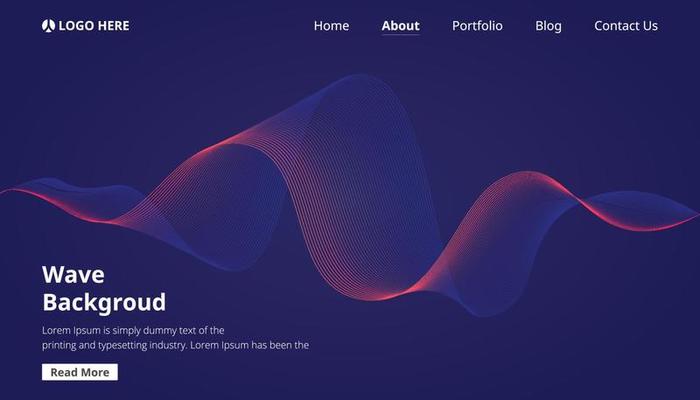 LOGO HERE

Home About Portfolio Blog Contact Us

Wave Backgroud

Lorem Ipsum is simply dummy text of the printing and typesetting industry. Lorem Ipsum has been the

Read More